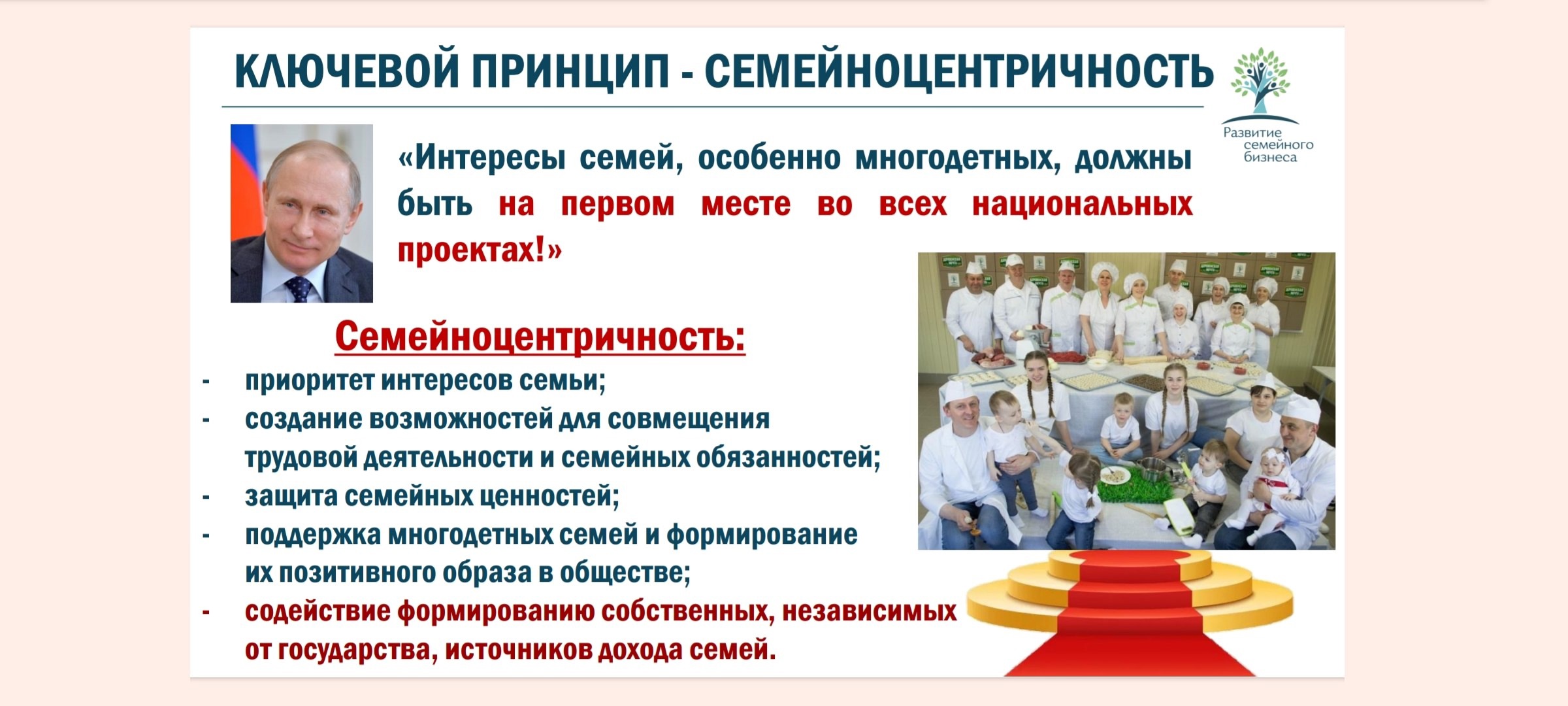 КЛЮЧЕВОЙ ПРИНЦИП - СЕМЕЙНОЦЕНТРИЧНОСТЬ

Развитие семейного бизнеса

«Интересы семей, особенно многодетных, должны быть на первом месте во всех национальных проектах!»

Семейноцентричность:

- приоритет интересов семьи;
- создание возможностей для совмещения трудовой деятельности и семейных обязанностей;
- защита семейных ценностей;
- поддержка многодетных семей и формирование их позитивного образа в обществе;
- содействие формированию собственных, независимых от государства, источников дохода семей.